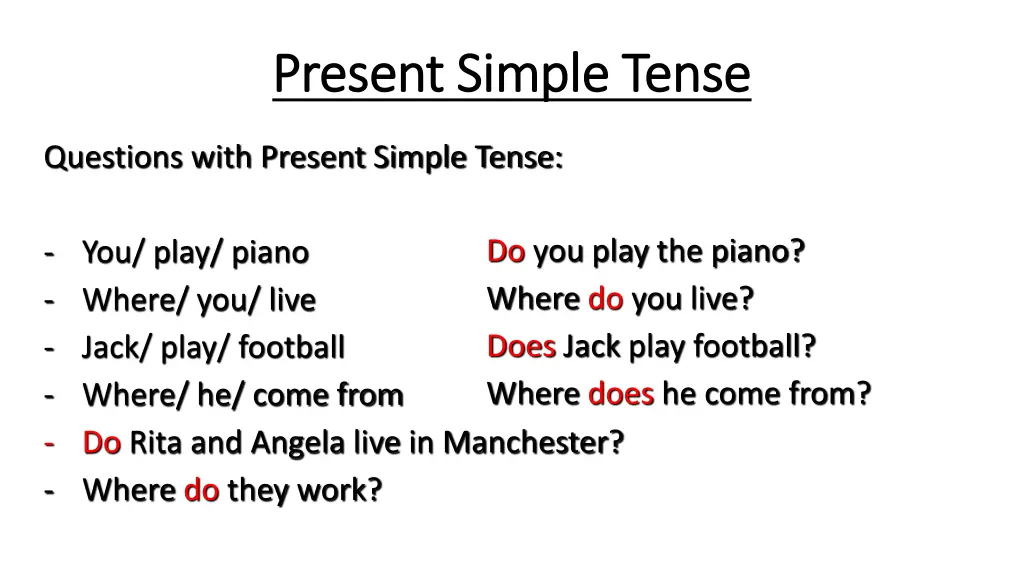 Present Simple Tense

Questions with Present Simple Tense:

- You/ play/ piano
- Where/ you/ live
- Jack/ play/ football
- Where/ he/ come from
- Do Rita and Angela live in Manchester?
- Where do they work?

Do you play the piano?
Where do you live?
Does Jack play football?
Where does he come from?